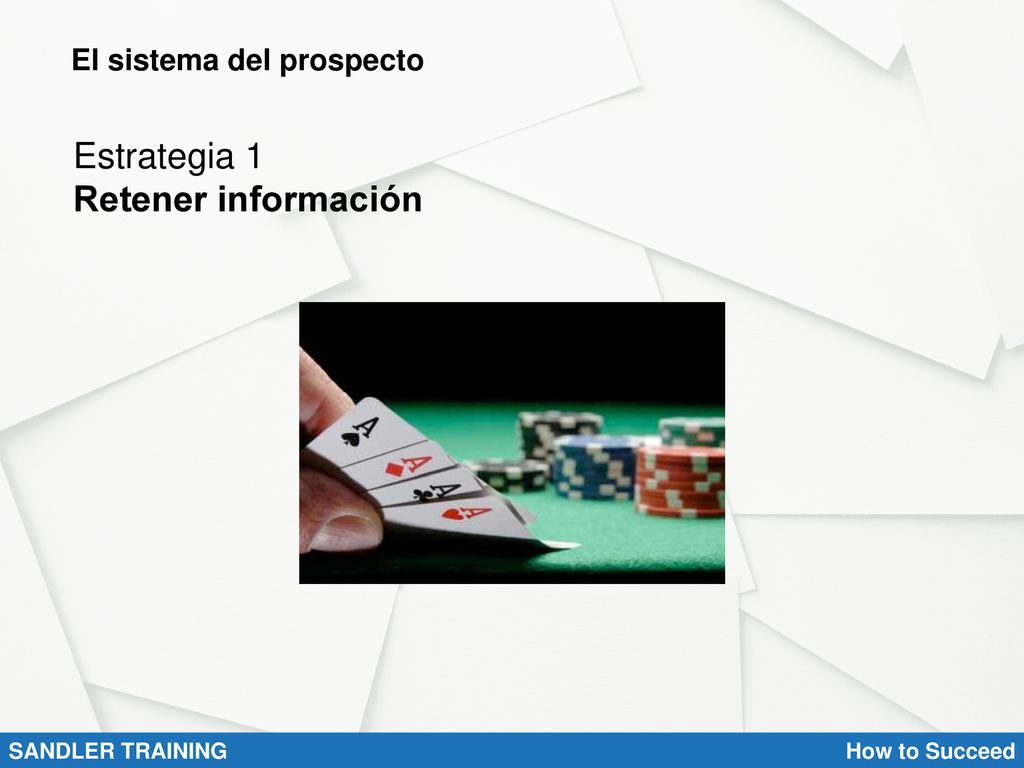 El sistema del prospecto

Estrategia 1
Retener información

A
A
A
A

SANDLER TRAINING
How to Succeed